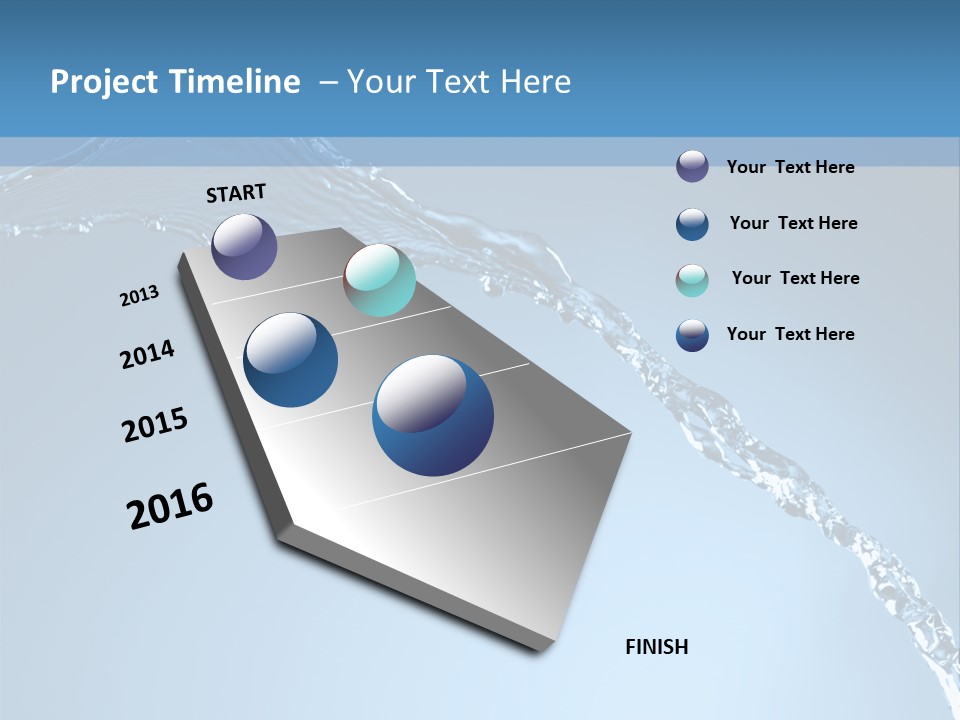 Project Timeline – Your Text Here

START

2013

2014

2015

2016

FINISH

Your Text Here

Your Text Here

Your Text Here

Your Text Here